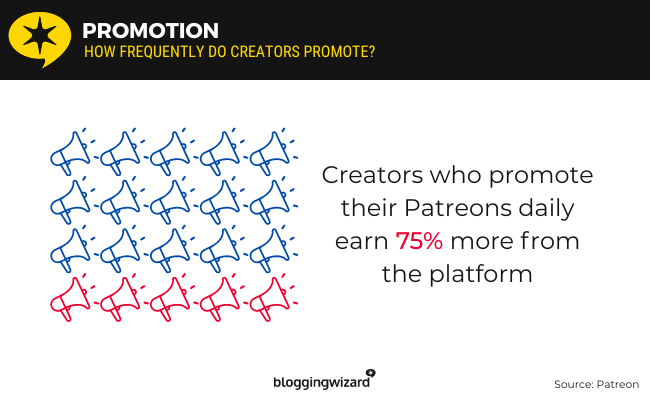 PROMOTION
HOW FREQUENTLY DO CREATORS PROMOTE?

Creators who promote their Patreons daily earn 75% more from the platform

bloggingwizard

Source: Patreon